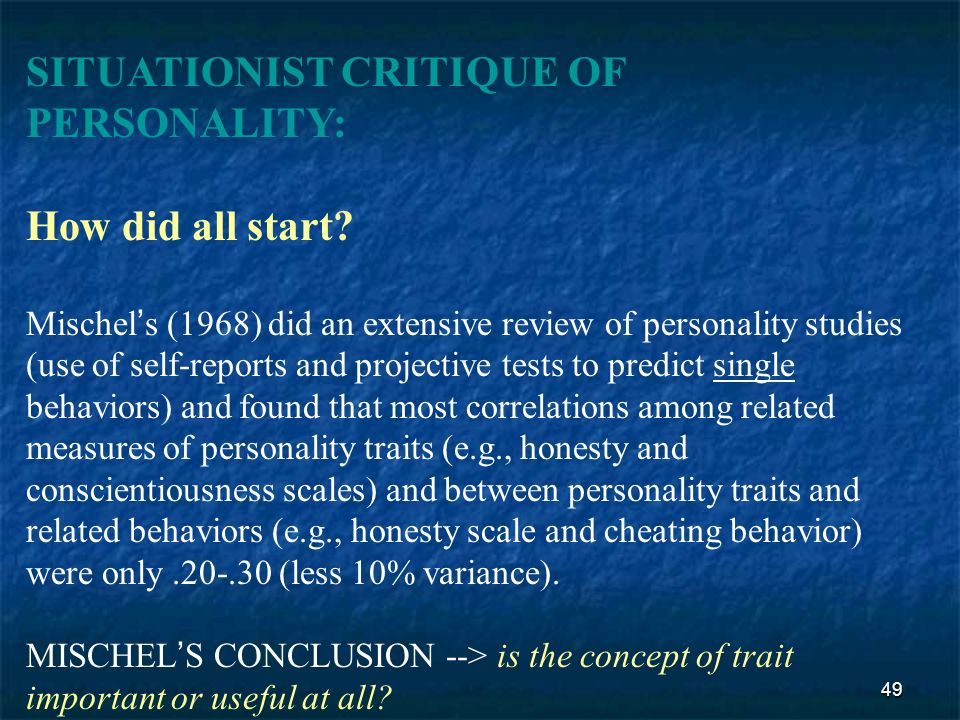 SITUATIONIST CRITIQUE OF PERSONALITY:

How did all start?

Mischel's (1968) did an extensive review of personality studies (use of self-reports and projective tests to predict single behaviors) and found that most correlations among related measures of personality traits (e.g., honesty and conscientiousness scales) and between personality traits and related behaviors (e.g., honesty scale and cheating behavior) were only .20-.30 (less 10% variance).

MISCHEL'S CONCLUSION --> is the concept of trait important or useful at all?

49